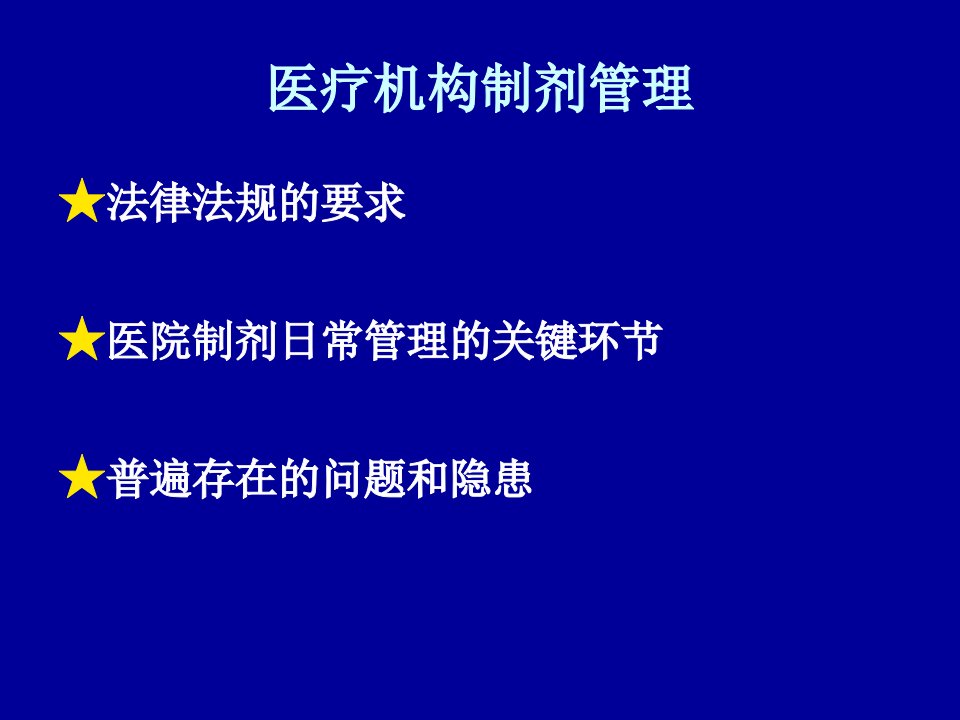 医疗机构制剂管理

★法律法规的要求

★医院制剂日常管理的关键环节

★普遍存在的问题和隐患